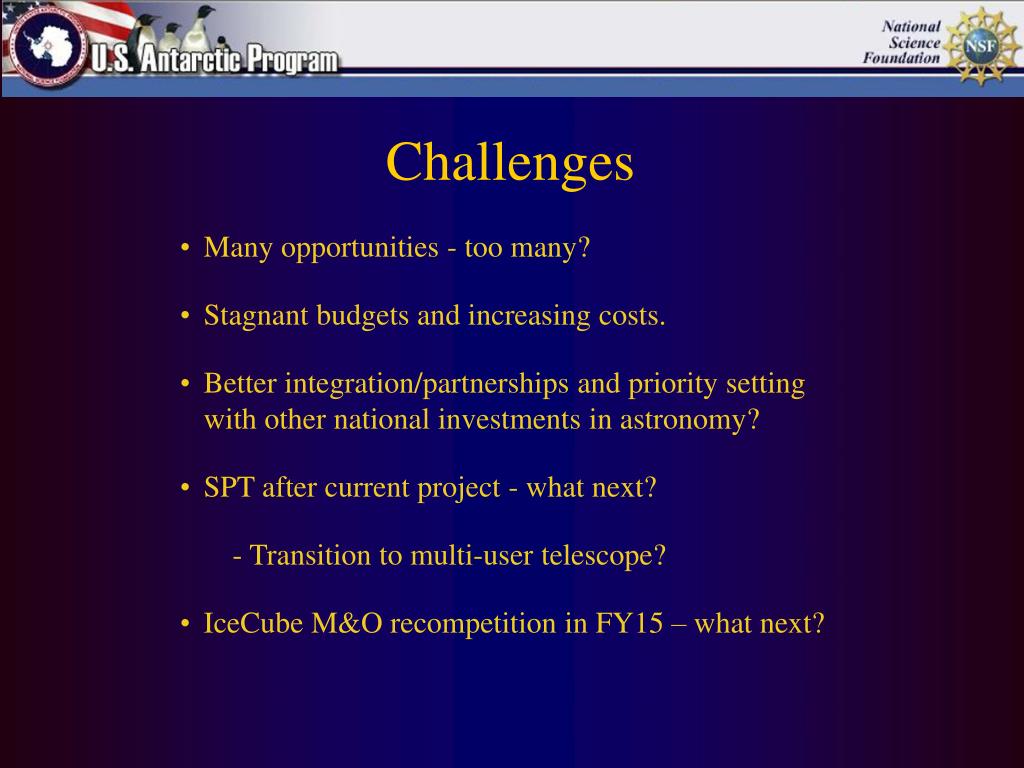 U.S. Antarctic Program

National Science Foundation

NSF

Challenges

• Many opportunities - too many?

• Stagnant budgets and increasing costs.

• Better integration/partnerships and priority setting with other national investments in astronomy?

• SPT after current project - what next?

- Transition to multi-user telescope?

• IceCube M&O recompetition in FY15 – what next?